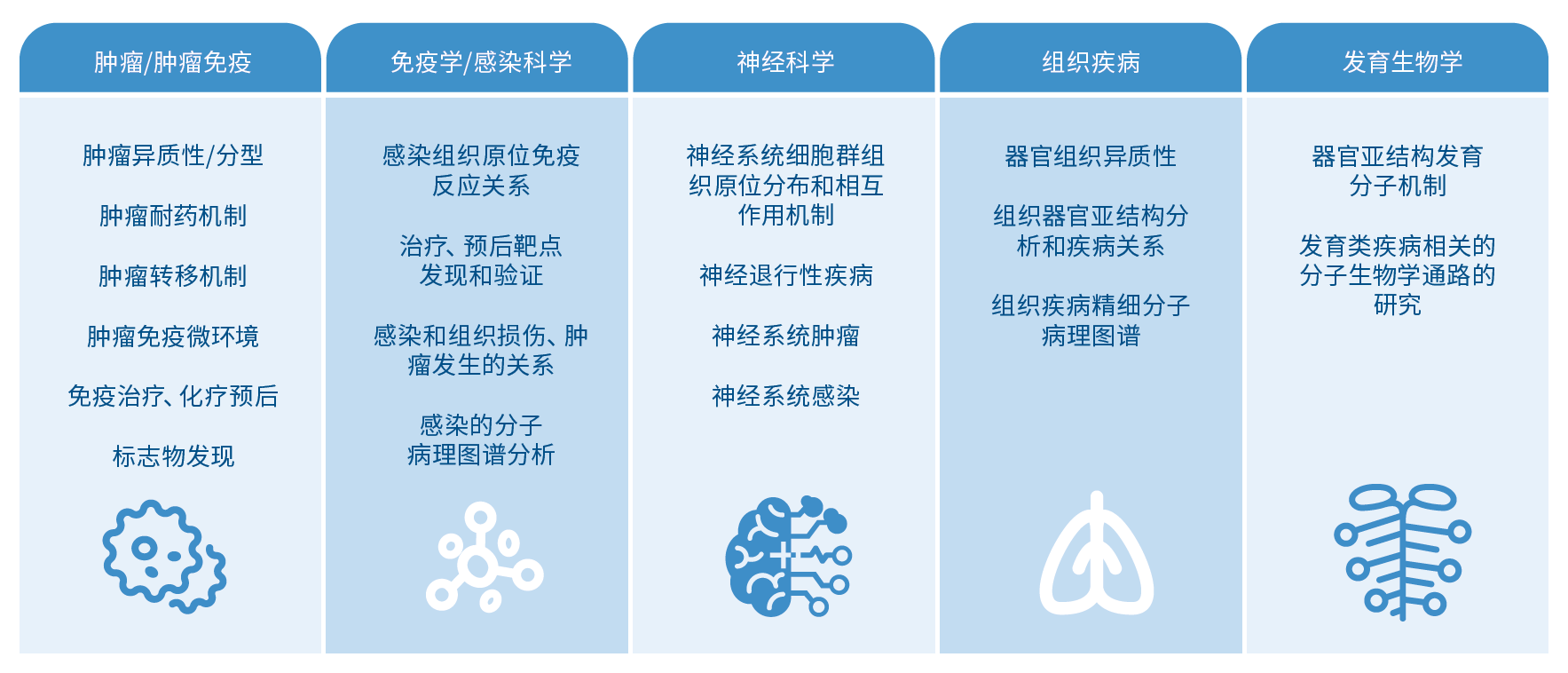 肿瘤/肿瘤免疫

肿瘤异质性/分型

肿瘤耐药机制

肿瘤转移机制

肿瘤免疫微环境

免疫治疗、化疗预后

标志物发现

免疫学/感染科学

感染组织原位免疫反应关系

治疗、预后靶点发现和验证

感染和组织损伤、肿瘤发生的关系

感染的分子病理图谱分析

神经科学

神经系统细胞群组织原位分布和相互作用机制

神经退行性疾病

神经系统肿瘤

神经系统感染

组织疾病

器官组织异质性

组织器官亚结构分析和疾病关系

组织疾病精细分子病理图谱

发育生物学

器官亚结构发育分子机制

发育类疾病相关的分子生物学通路的研究